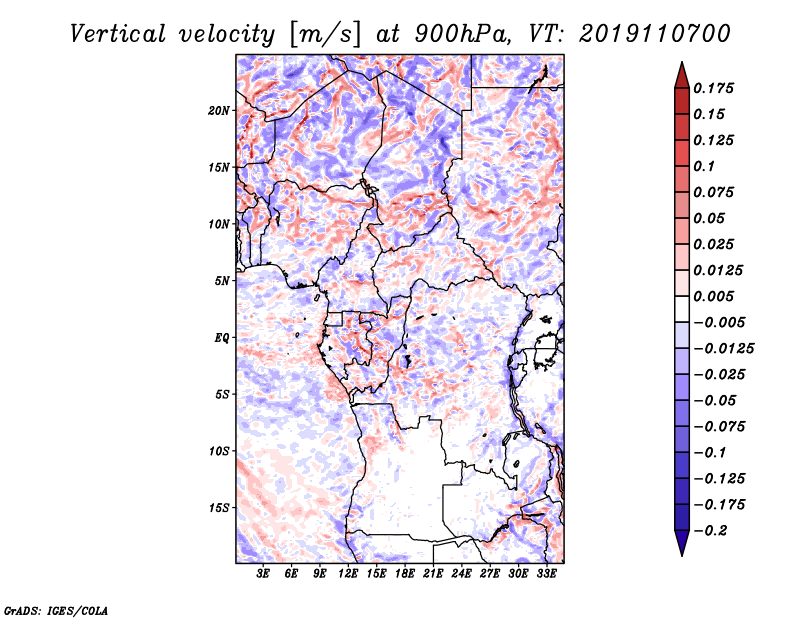 Vertical velocity [m/s] at 900hPa, VT: 2019110700

20N
15N
10N
5N
EQ
5S
10S
15S

3E 6E 9E 12E 15E 18E 21E 24E 27E 30E 33E

0.175
0.15
0.125
0.1
0.075
0.05
0.025
0.0125
0.005
−0.005
−0.0125
−0.025
−0.05
−0.075
−0.1
−0.125
−0.175
−0.2

GrADS: IGES/COLA